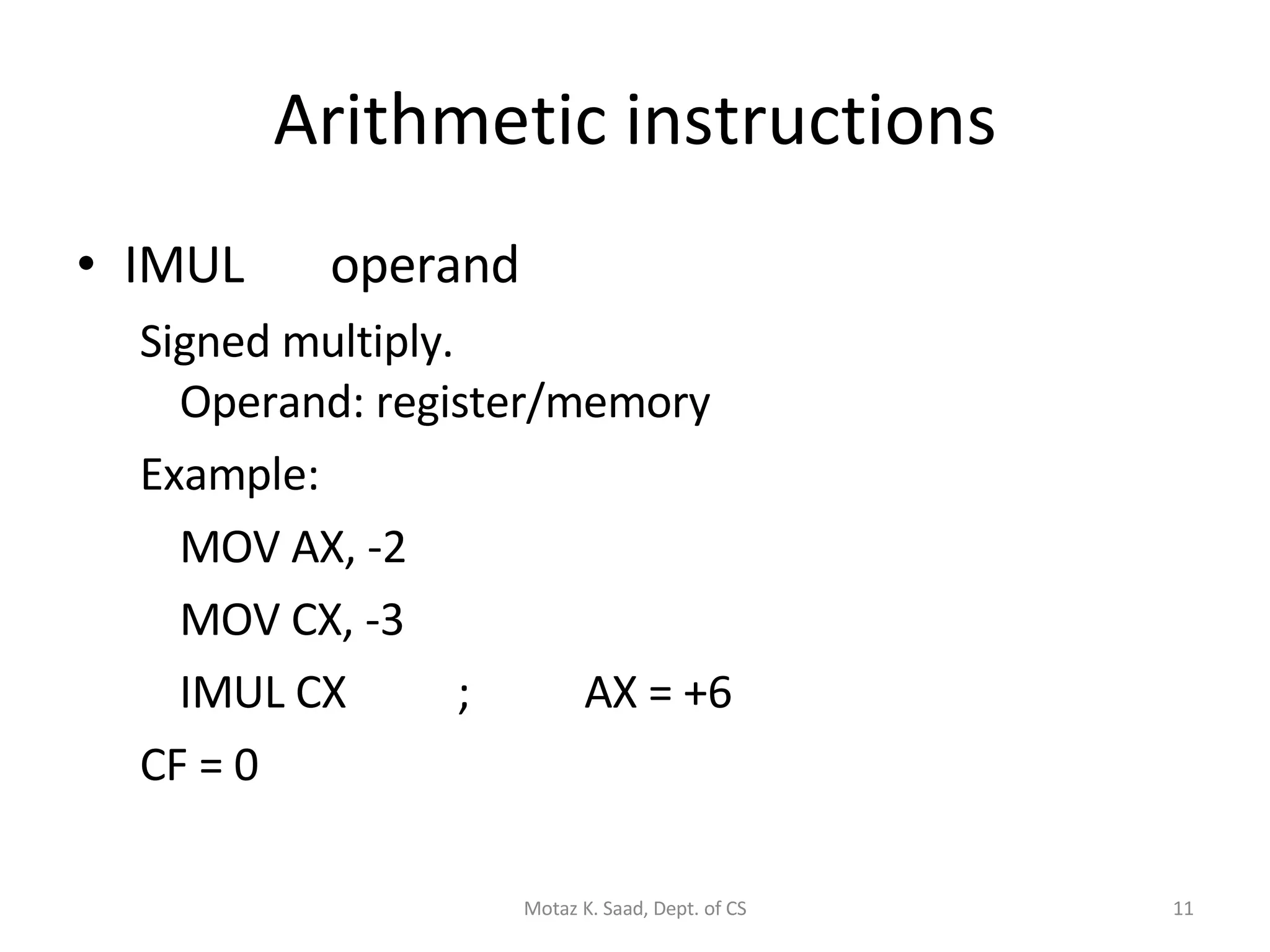 Arithmetic instructions

• IMUL operand

Signed multiply.

Operand: register/memory

Example:

MOV AX, -2

MOV CX, -3

IMUL CX ; AX = +6

CF = 0

Motaz K. Saad, Dept. of CS

11